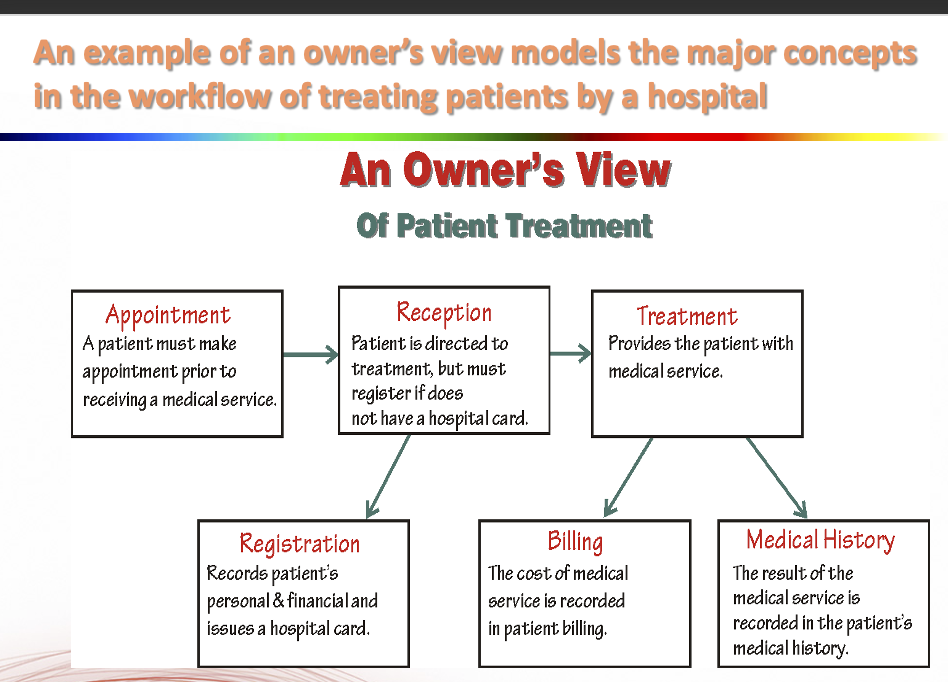 An example of an owner's view models the major concepts in the workflow of treating patients by a hospital

An Owner's View
Of Patient Treatment

Appointment
A patient must make appointment prior to receiving a medical service.

Reception
Patient is directed to treatment, but must register if does not have a hospital card.

Treatment
Provides the patient with medical service.

Registration
Records patient's personal & financial and issues a hospital card.

Billing
The cost of medical service is recorded in patient billing.

Medical History
The result of the medical service is recorded in the patient's medical history.